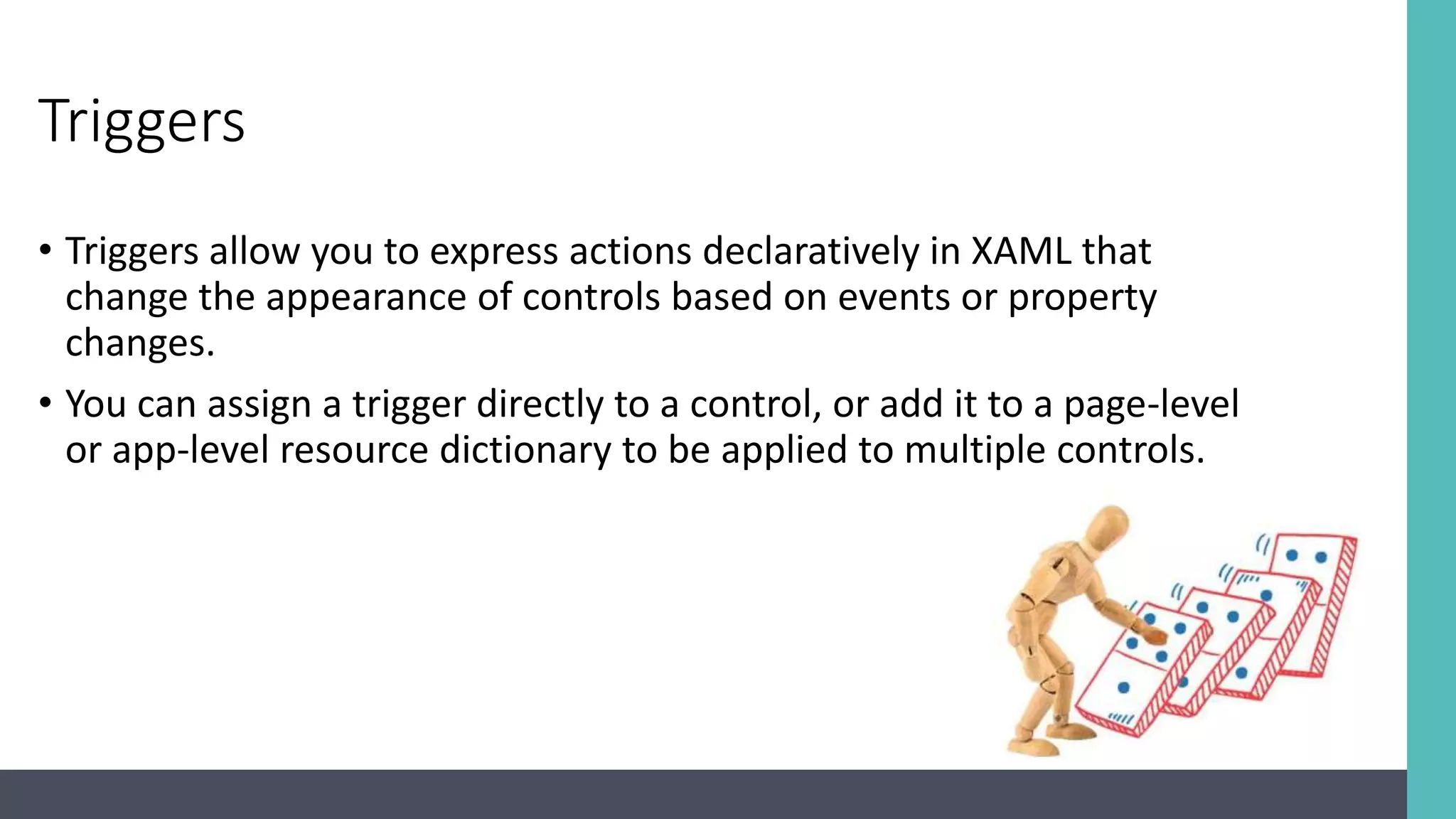 Triggers

• Triggers allow you to express actions declaratively in XAML that change the appearance of controls based on events or property changes.

• You can assign a trigger directly to a control, or add it to a page-level or app-level resource dictionary to be applied to multiple controls.